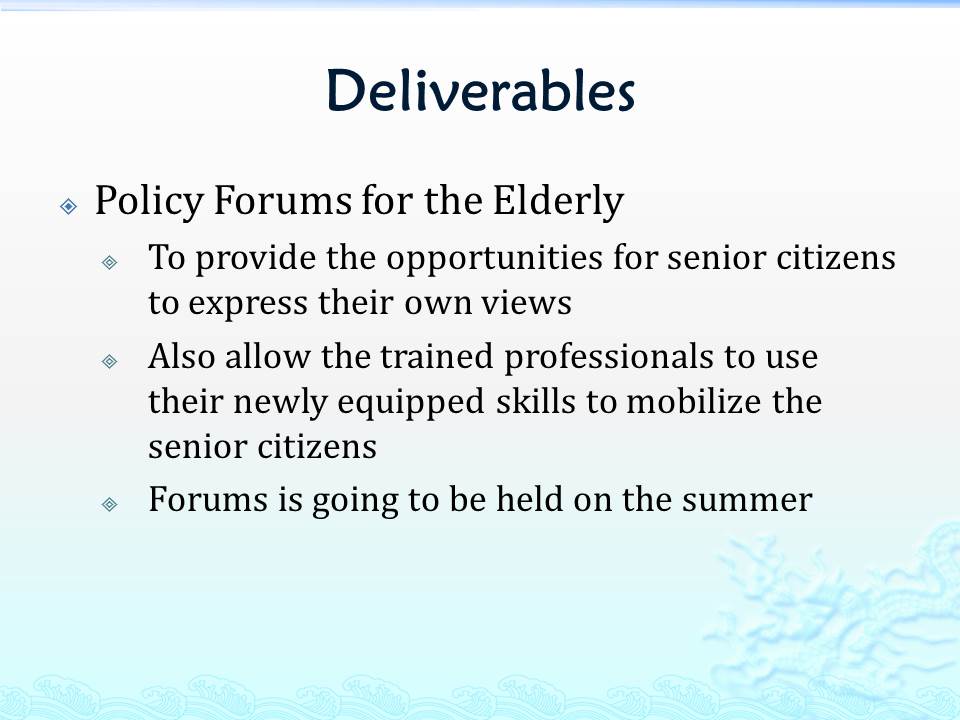 Deliverables

Policy Forums for the Elderly

To provide the opportunities for senior citizens to express their own views

Also allow the trained professionals to use their newly equipped skills to mobilize the senior citizens

Forums is going to be held on the summer